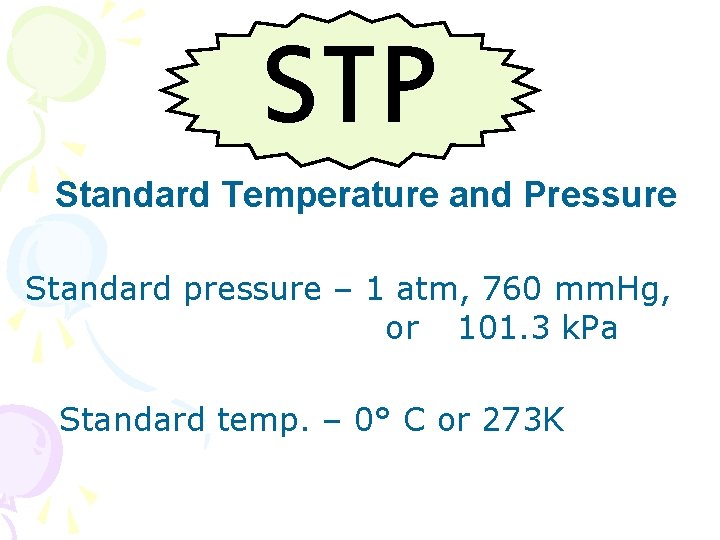 STP

Standard Temperature and Pressure

Standard pressure – 1 atm, 760 mmHg, or 101.3 kPa

Standard temp. – 0° C or 273K